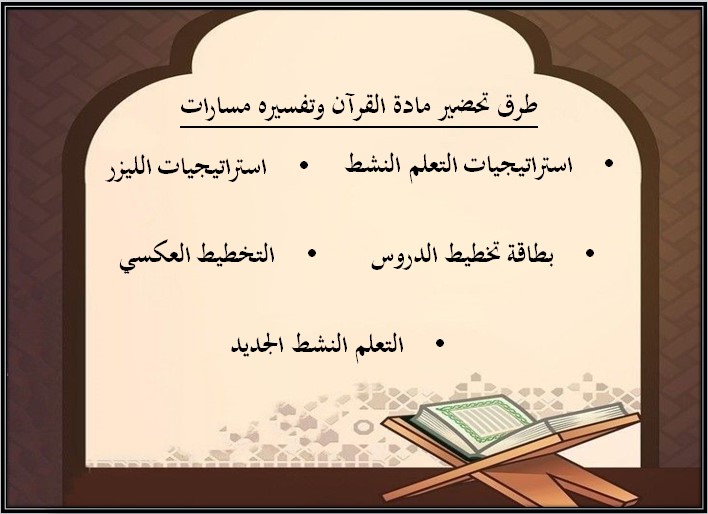 طرق تحضير مادة القرآن وتفسيره مسارات

• استراتيجيات التعلم النشط • استراتيجيات الليزر

• بطاقة تخطيط الدروس • التخطيط العكسي

• التعلم النشط الجديد